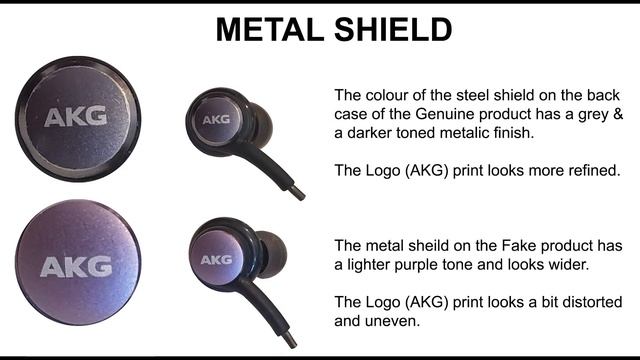 METAL SHIELD

AKG

AKG

The colour of the steel shield on the back case of the Genuine product has a grey & a darker toned metalic finish.

The Logo (AKG) print looks more refined.

AKG

AKG

The metal sheild on the Fake product has a lighter purple tone and looks wider.

The Logo (AKG) print looks a bit distorted and uneven.